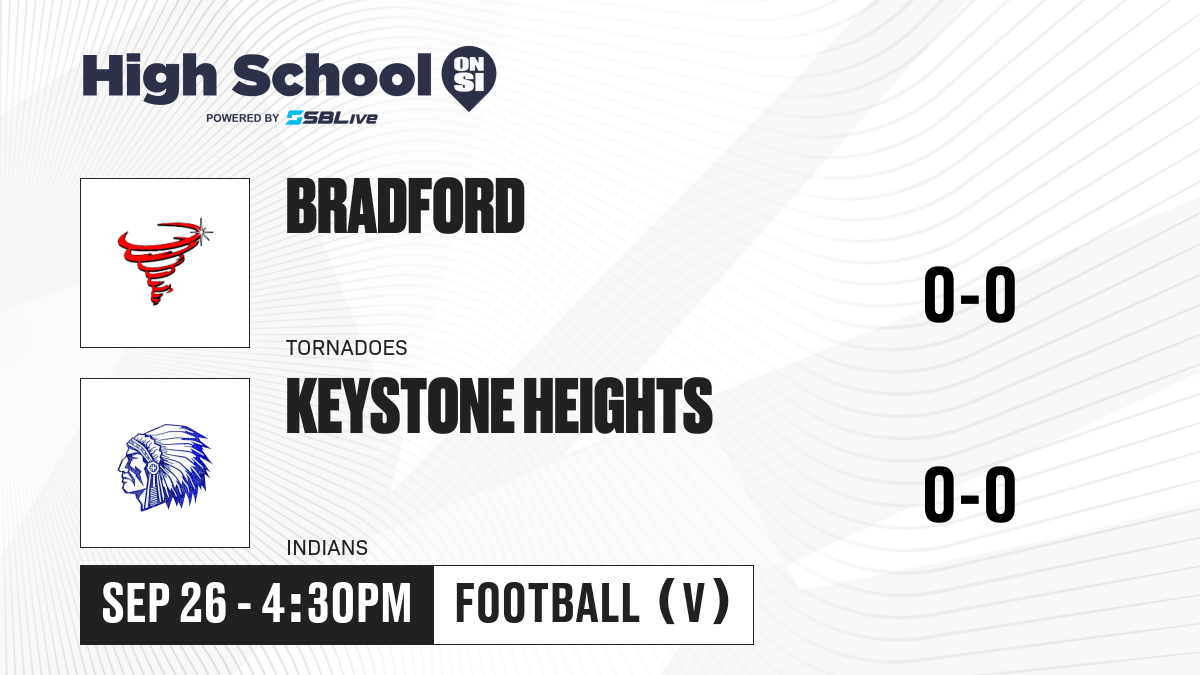 High School ON SI
POWERED BY SBLive

BRADFORD
TORNADOES
0-0

KEYSTONE HEIGHTS
INDIANS
0-0

SEP 26 - 4:30PM
FOOTBALL (V)